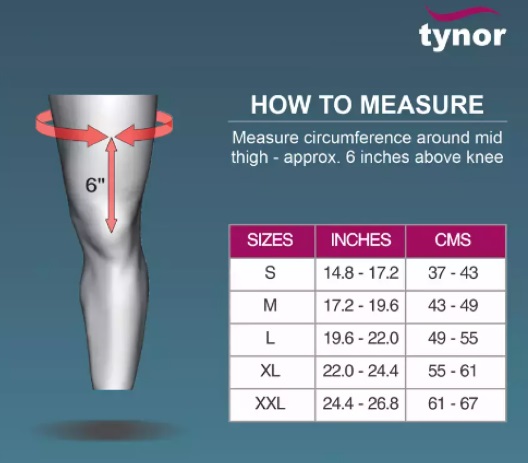 tynor

6"

HOW TO MEASURE

Measure circumference around mid thigh - approx. 6 inches above knee

| SIZES | INCHES | CMS |
|---|---|---|
| S | 14.8 - 17.2 | 37 - 43 |
| M | 17.2 - 19.6 | 43 - 49 |
| L | 19.6 - 22.0 | 49 - 55 |
| XL | 22.0 - 24.4 | 55 - 61 |
| XXL | 24.4 - 26.8 | 61 - 67 |